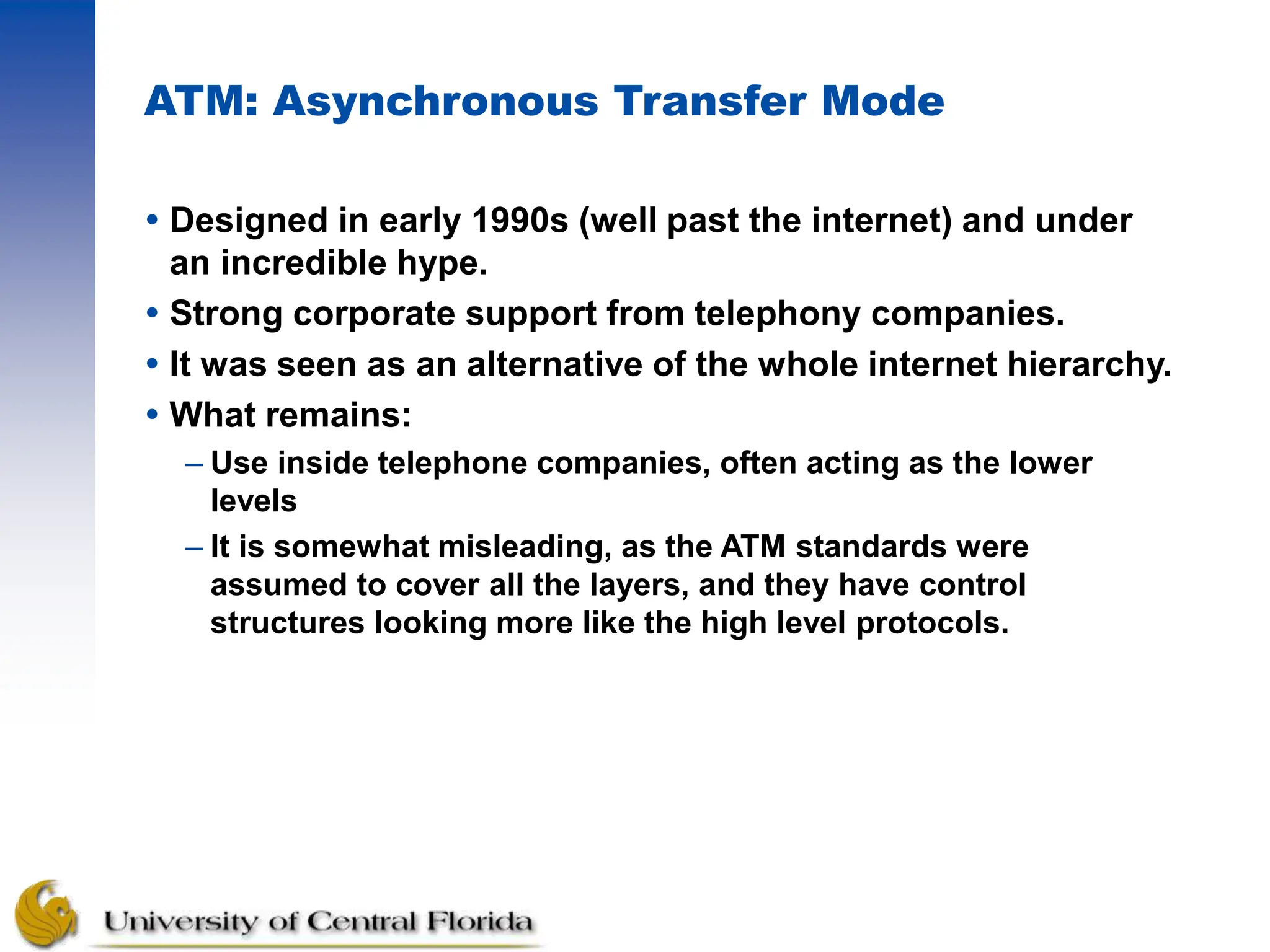 ATM: Asynchronous Transfer Mode

• Designed in early 1990s (well past the internet) and under an incredible hype.
• Strong corporate support from telephony companies.
• It was seen as an alternative of the whole internet hierarchy.
• What remains:
– Use inside telephone companies, often acting as the lower levels
– It is somewhat misleading, as the ATM standards were assumed to cover all the layers, and they have control structures looking more like the high level protocols.

University of Central Florida